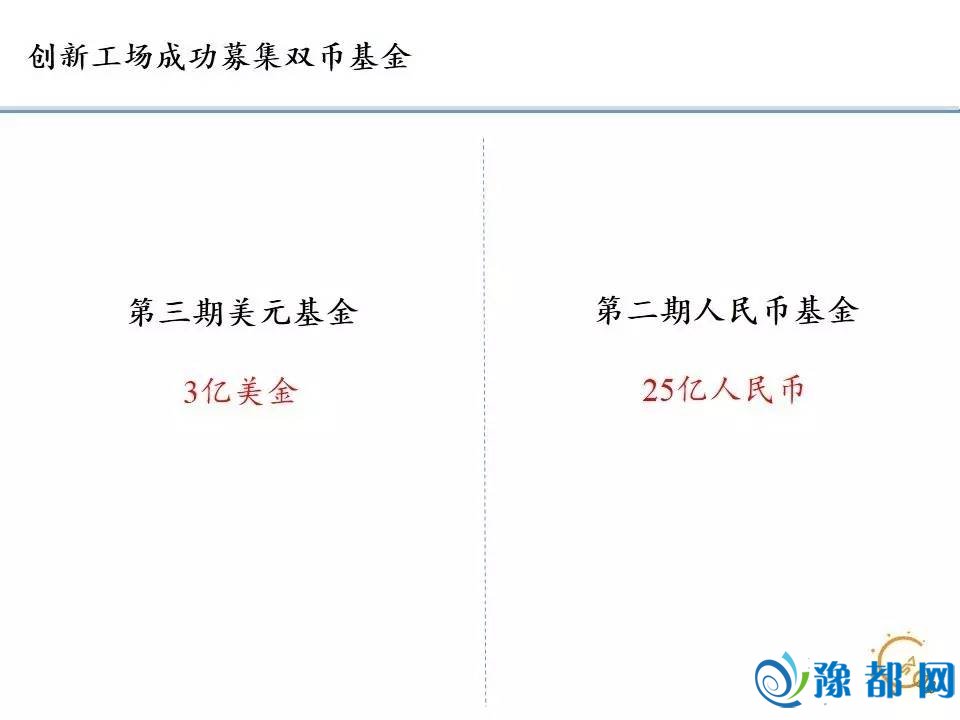 创新工场成功募集双币基金

第三期美元基金

3亿美金

第二期人民币基金

25亿人民币

豫都网